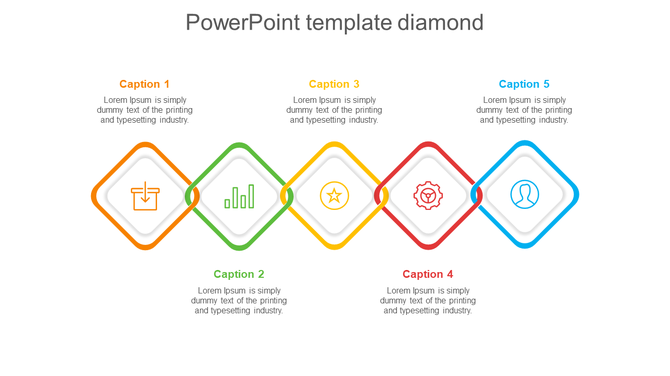 PowerPoint template diamond

Caption 1
Lorem Ipsum is simply dummy text of the printing and typesetting industry.

Caption 3
Lorem Ipsum is simply dummy text of the printing and typesetting industry.

Caption 5
Lorem Ipsum is simply dummy text of the printing and typesetting industry.

Caption 2
Lorem Ipsum is simply dummy text of the printing and typesetting industry.

Caption 4
Lorem Ipsum is simply dummy text of the printing and typesetting industry.